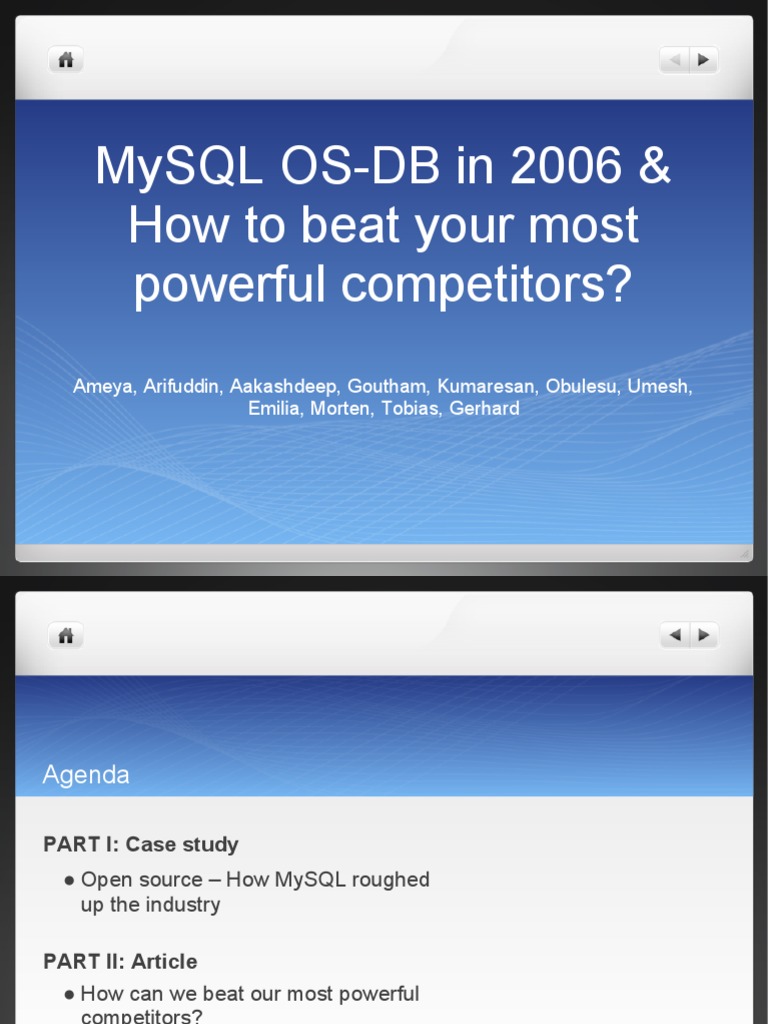 MySQL OS-DB in 2006 & How to beat your most powerful competitors?

Ameya, Arifuddin, Aakashdeep, Goutham, Kumaresan, Obulesu, Umesh, Emilia, Morten, Tobias, Gerhard

Agenda

PART I: Case study

● Open source – How MySQL roughed up the industry

PART II: Article

● How can we beat our most powerful competitors?